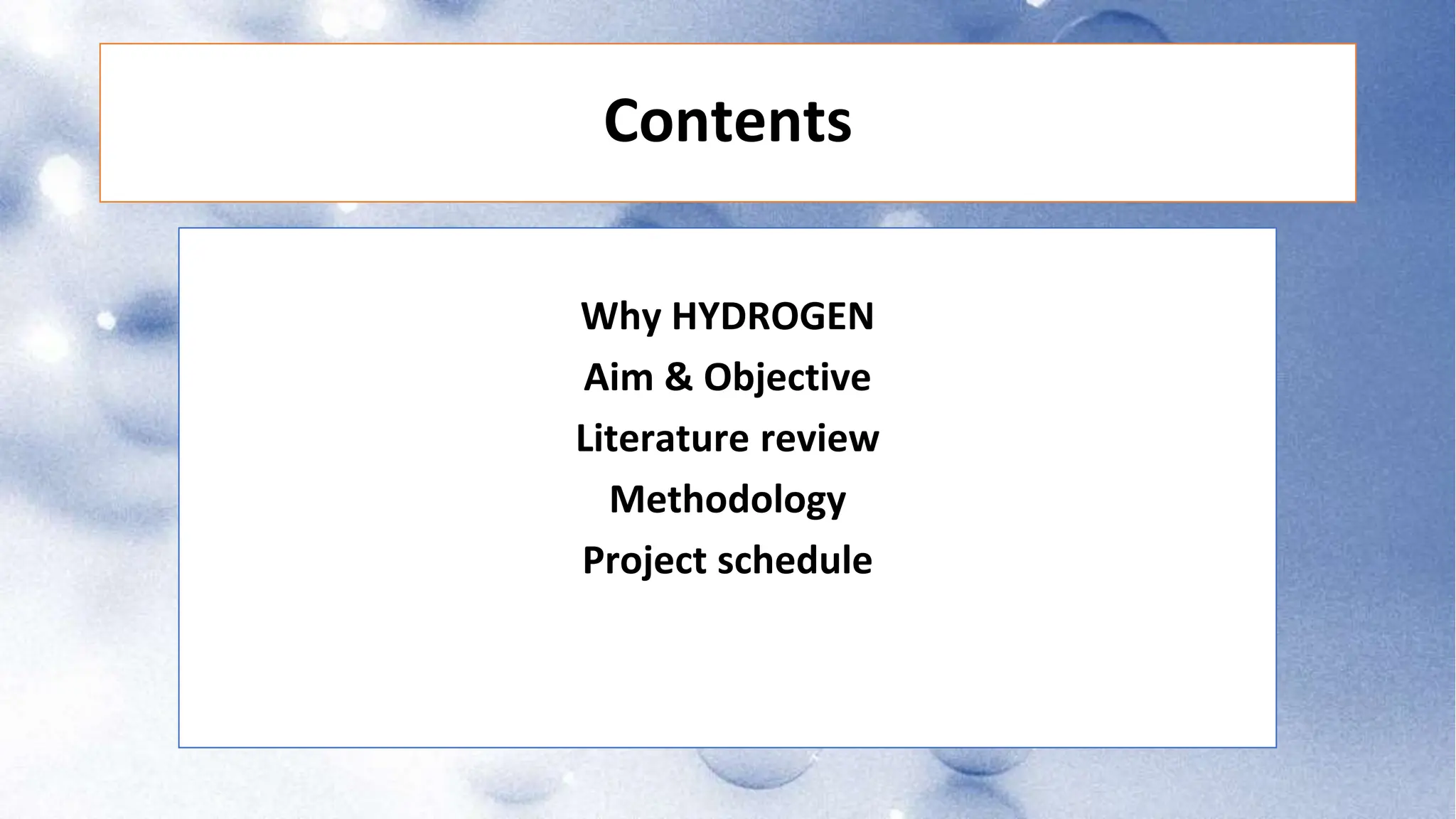 Contents

Why HYDROGEN
Aim & Objective
Literature review
Methodology
Project schedule